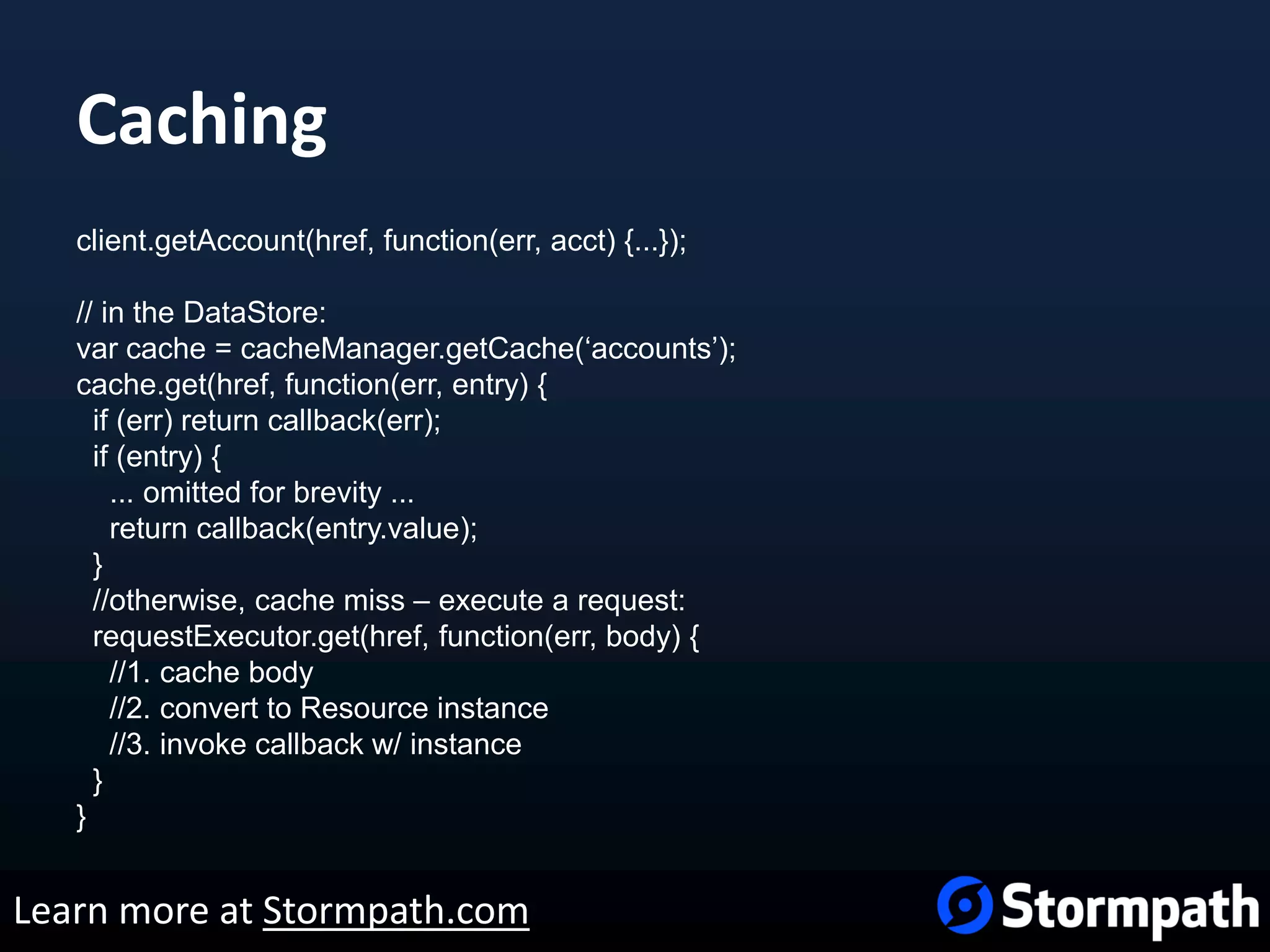 Caching

client.getAccount(href, function(err, acct) {...});

// in the DataStore:
var cache = cacheManager.getCache(‘accounts’);
cache.get(href, function(err, entry) {
  if (err) return callback(err);
  if (entry) {
    ... omitted for brevity ...
    return callback(entry.value);
  }
  //otherwise, cache miss – execute a request:
  requestExecutor.get(href, function(err, body) {
    //1. cache body
    //2. convert to Resource instance
    //3. invoke callback w/ instance
  }
}

Learn more at Stormpath.com

Stormpath